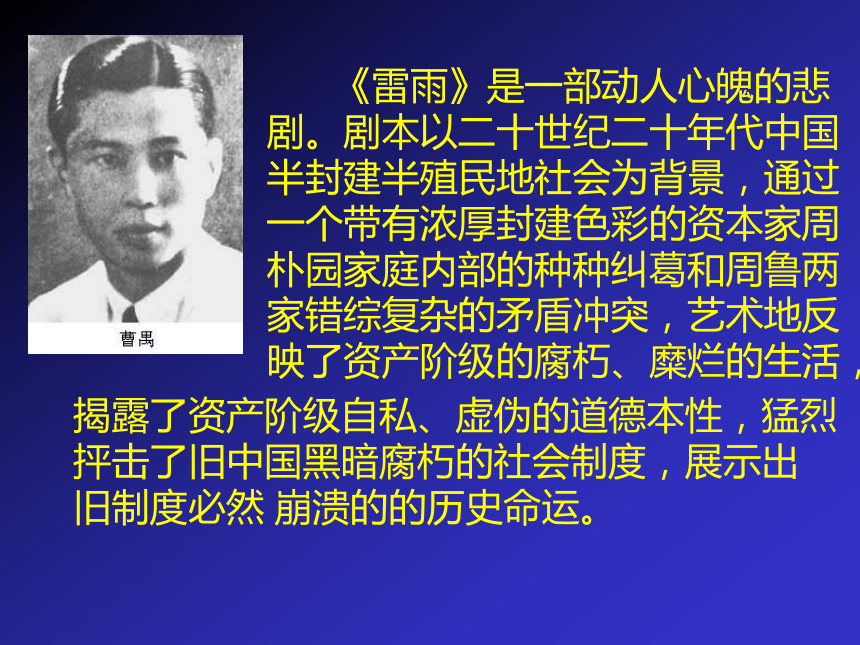 曹禺

《雷雨》是一部动人心魄的悲剧。剧本以二十世纪二十年代中国半封建半殖民地社会为背景，通过一个带有浓厚封建色彩的资本家周朴园家庭内部的种种纠葛和周鲁两家错综复杂的矛盾冲突，艺术地反映了资产阶级的腐朽、糜烂的生活，揭露了资产阶级自私、虚伪的道德本性，猛烈抨击了旧中国黑暗腐朽的社会制度，展示出旧制度必然 崩溃的的历史命运。